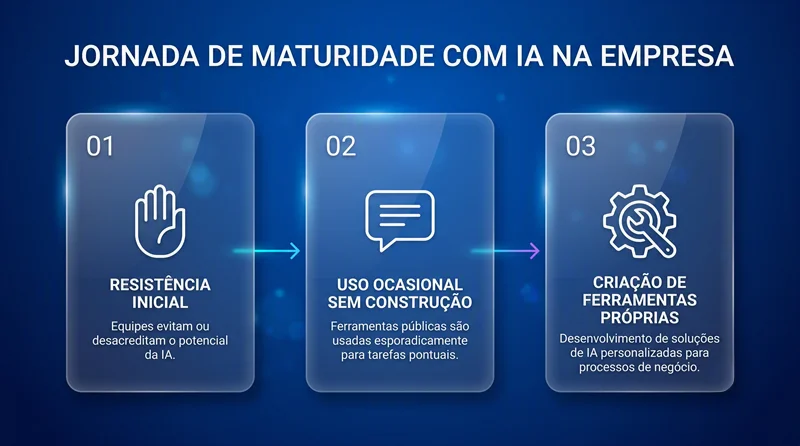 JORNADA DE MATURIDADE COM IA NA EMPRESA

01

RESISTÊNCIA INICIAL

Equipes evitam ou desacreditam o potencial da IA.

02

USO OCASIONAL SEM CONSTRUÇÃO

Ferramentas públicas são usadas esporadicamente para tarefas pontuais.

03

CRIAÇÃO DE FERRAMENTAS PRÓPRIAS

Desenvolvimento de soluções de IA personalizadas para processos de negócio.